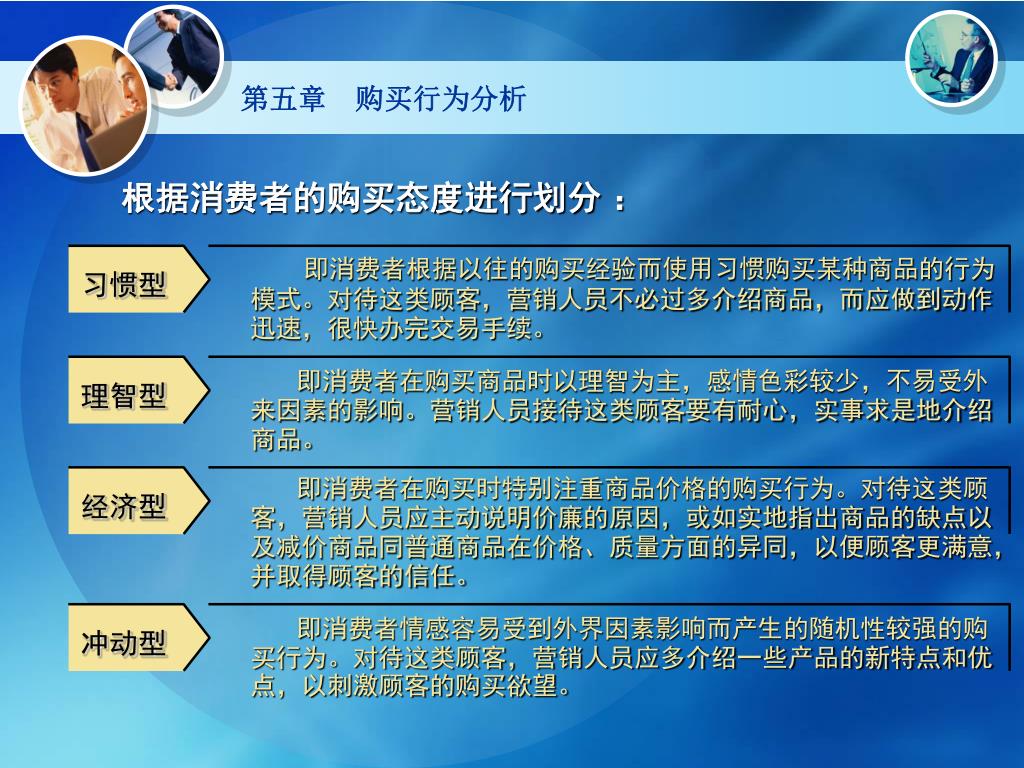 第五章　购买行为分析

根据消费者的购买态度进行划分 ：

习惯型

即消费者根据以往的购买经验而使用习惯购买某种商品的行为模式。对待这类顾客，营销人员不必过多介绍商品，而应做到动作迅速，很快办完交易手续。

理智型

即消费者在购买商品时以理智为主，感情色彩较少，不易受外来因素的影响。营销人员接待这类顾客要有耐心，实事求是地介绍商品。

经济型

即消费者在购买时特别注重商品价格的购买行为。对待这类顾客，营销人员应主动说明价廉的原因，或如实地指出商品的缺点以及减价商品同普通商品在价格、质量方面的异同，以便顾客更满意，并取得顾客的信任。

冲动型

即消费者情感容易受到外界因素影响而产生的随机性较强的购买行为。对待这类顾客，营销人员应多介绍一些产品的新特点和优点，以刺激顾客的购买欲望。